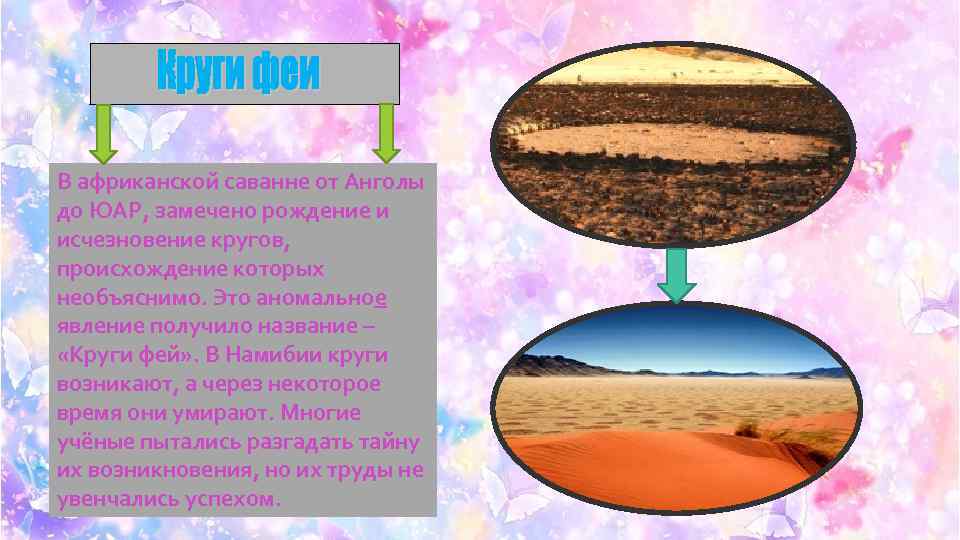 Круги феи

В африканской саванне от Анголы до ЮАР, замечено рождение и исчезновение кругов, происхождение которых необъяснимо. Это аномальное явление получило название – «Круги фей». В Намибии круги возникают, а через некоторое время они умирают. Многие учёные пытались разгадать тайну их возникновения, но их труды не увенчались успехом.